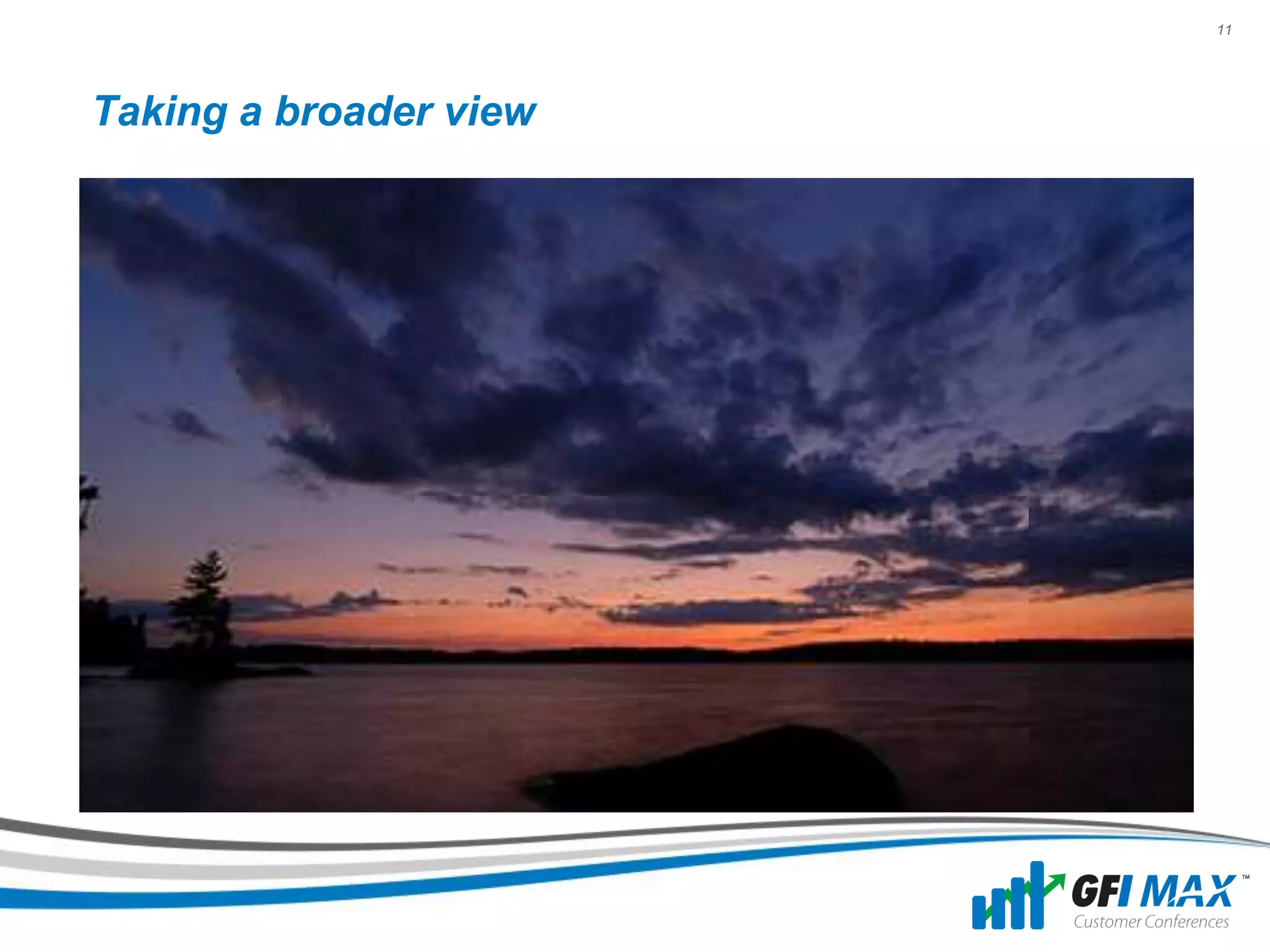 11

Taking a broader view

GFI MAX™
Customer Conferences